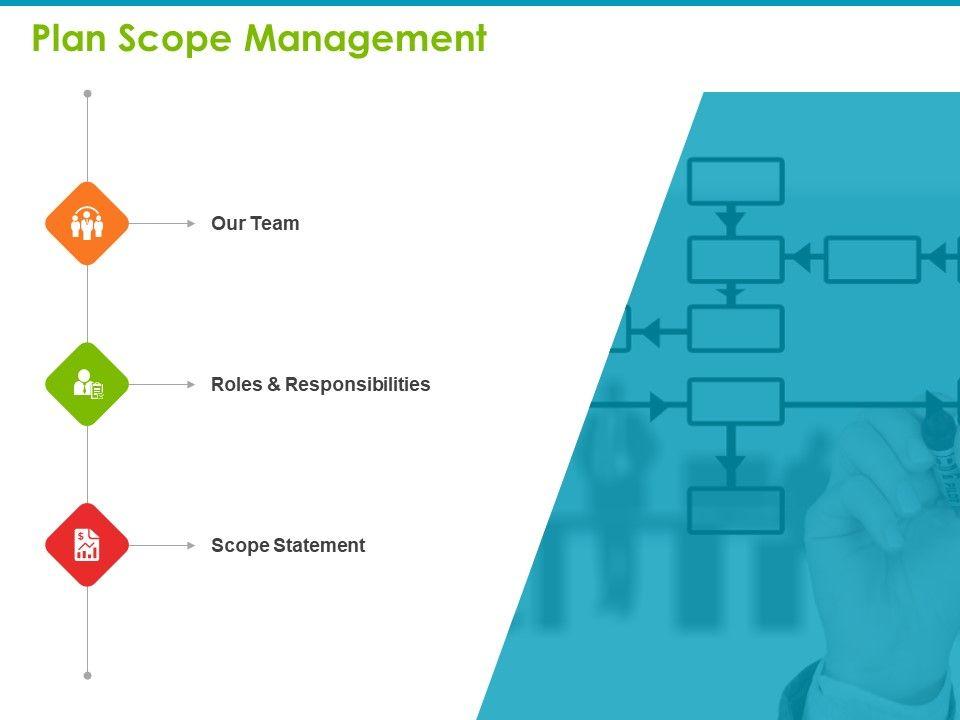 Plan Scope Management

Our Team

Roles & Responsibilities

Scope Statement